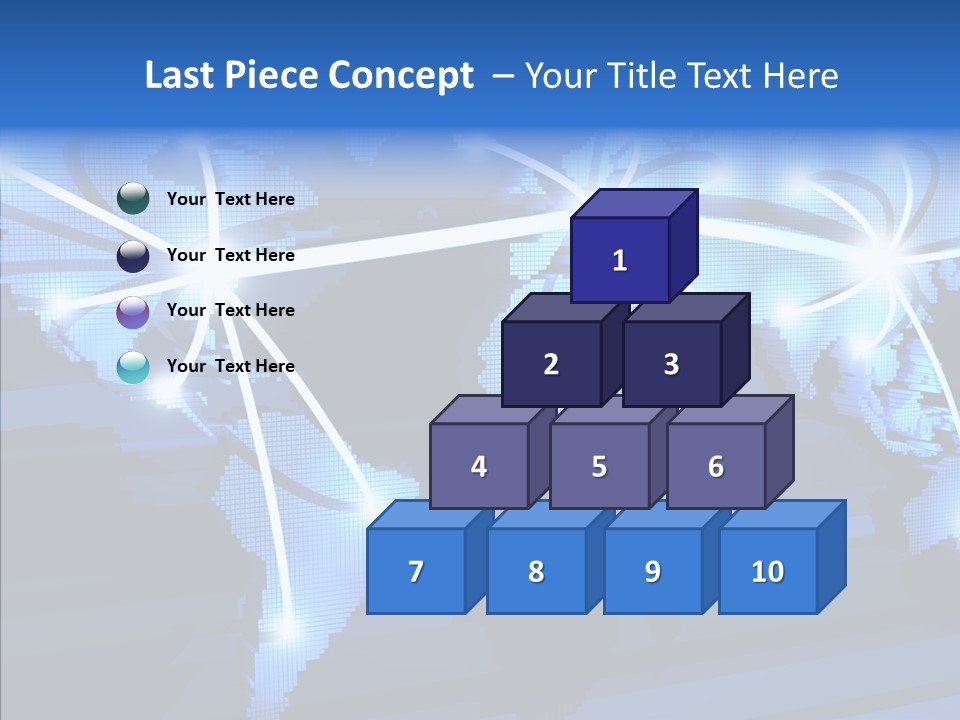 Last Piece Concept – Your Title Text Here

Your Text Here

Your Text Here

Your Text Here

Your Text Here

1

2 3

4 5 6

7 8 9 10